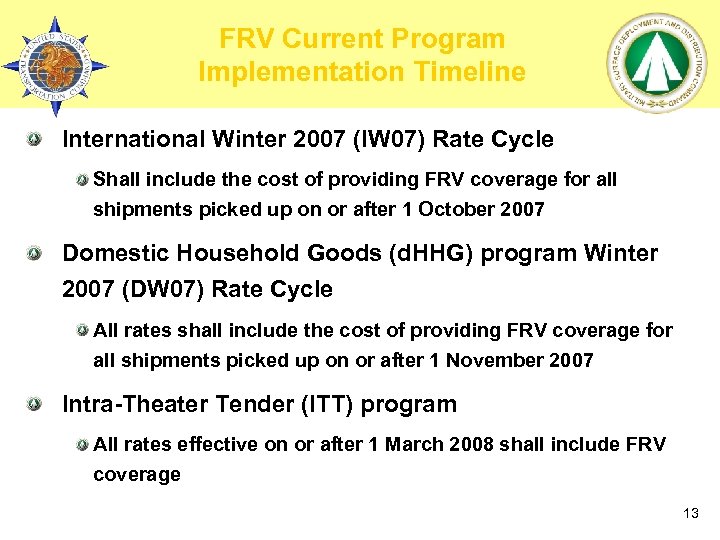 UNITED STATES TRANSPORTATION COMMAND

FRV Current Program Implementation Timeline

MILITARY SURFACE DEPLOYMENT AND DISTRIBUTION COMMAND

International Winter 2007 (IW07) Rate Cycle

Shall include the cost of providing FRV coverage for all shipments picked up on or after 1 October 2007

Domestic Household Goods (dHHG) program Winter 2007 (DW07) Rate Cycle

All rates shall include the cost of providing FRV coverage for all shipments picked up on or after 1 November 2007

Intra-Theater Tender (ITT) program

All rates effective on or after 1 March 2008 shall include FRV coverage

13